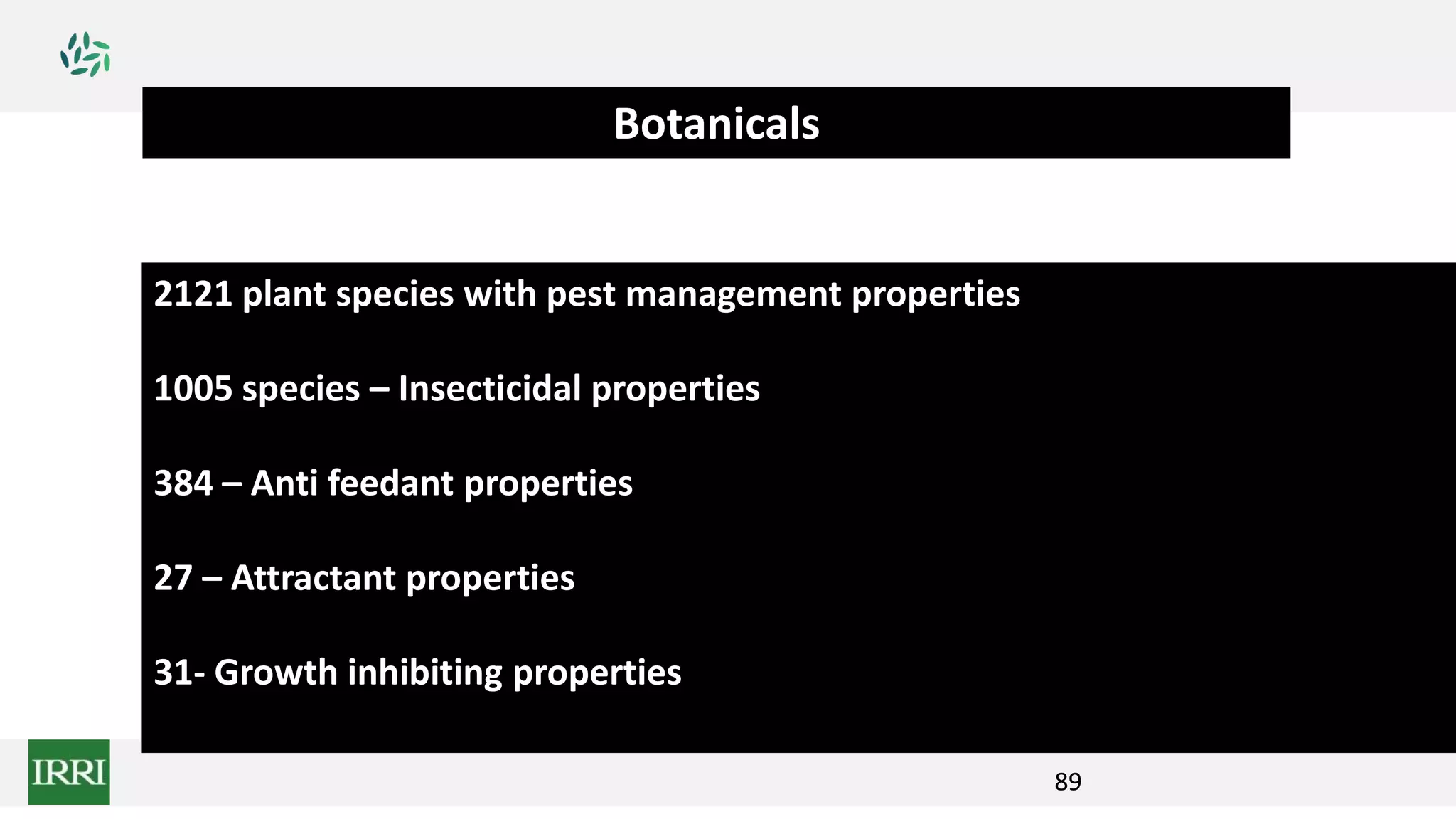 Botanicals

2121 plant species with pest management properties

1005 species – Insecticidal properties

384 – Anti feedant properties

27 – Attractant properties

31- Growth inhibiting properties

IRRI

89